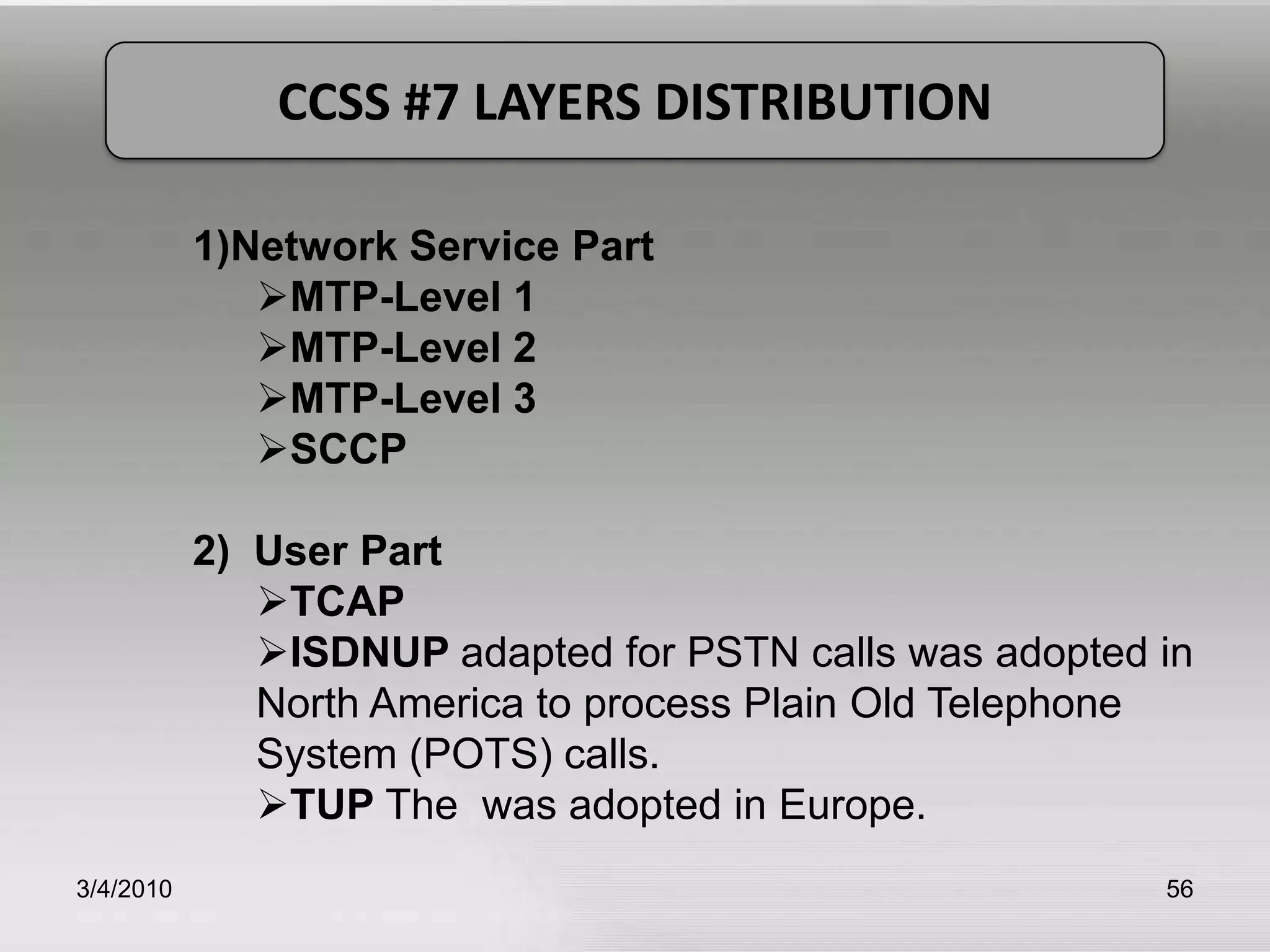 CCSS #7 LAYERS DISTRIBUTION

1)Network Service Part
➢MTP-Level 1
➢MTP-Level 2
➢MTP-Level 3
➢SCCP

2) User Part
➢TCAP
➢ISDNUP adapted for PSTN calls was adopted in North America to process Plain Old Telephone System (POTS) calls.
➢TUP The was adopted in Europe.

3/4/2010

56